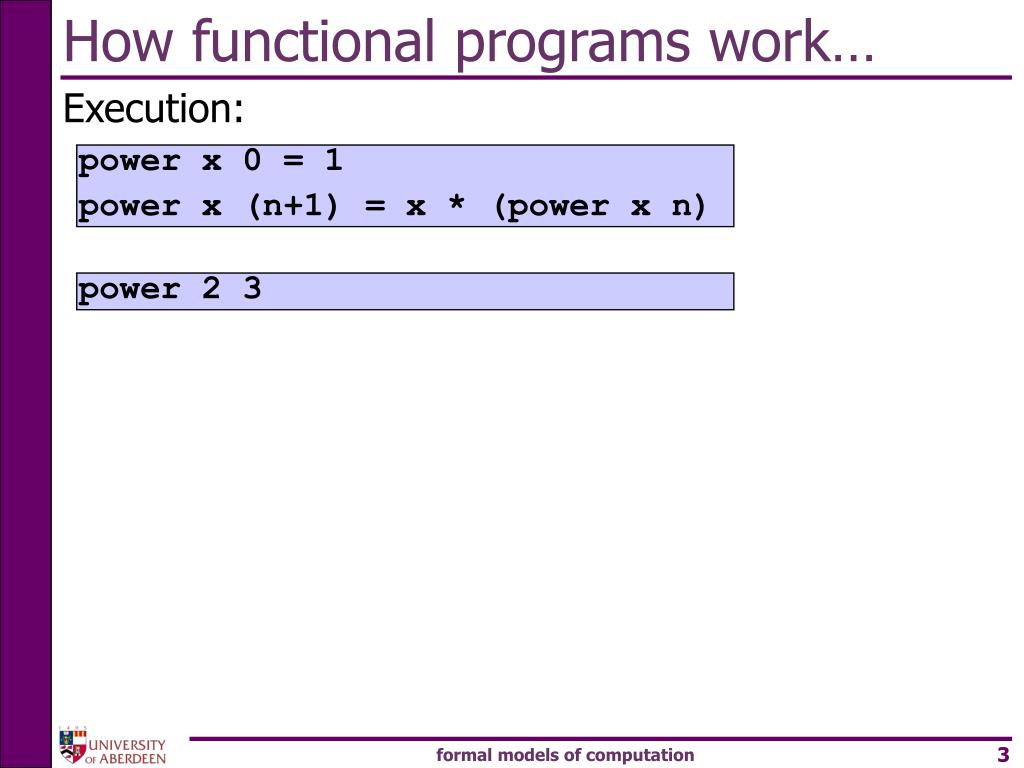 How functional programs work…

Execution:

power x 0 = 1
power x (n+1) = x * (power x n)

power 2 3

UNIVERSITY OF ABERDEEN

formal models of computation

3